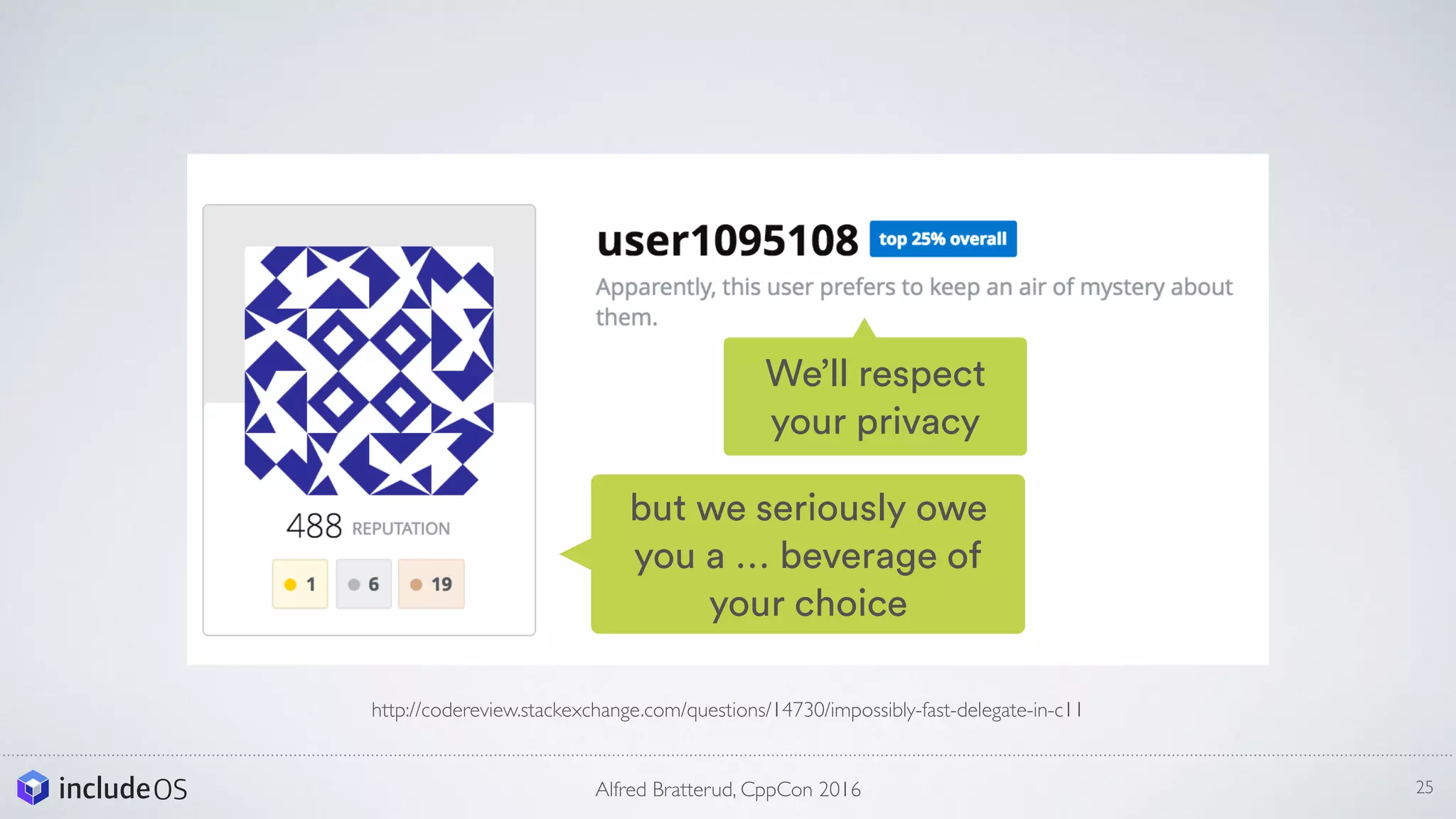 488 REPUTATION

1 6 19

user1095108 top 25% overall

Apparently, this user prefers to keep an air of mystery about them.

We'll respect your privacy

but we seriously owe you a … beverage of your choice

http://codereview.stackexchange.com/questions/14730/impossibly-fast-delegate-in-c11

includeOS

Alfred Bratterud, CppCon 2016

25